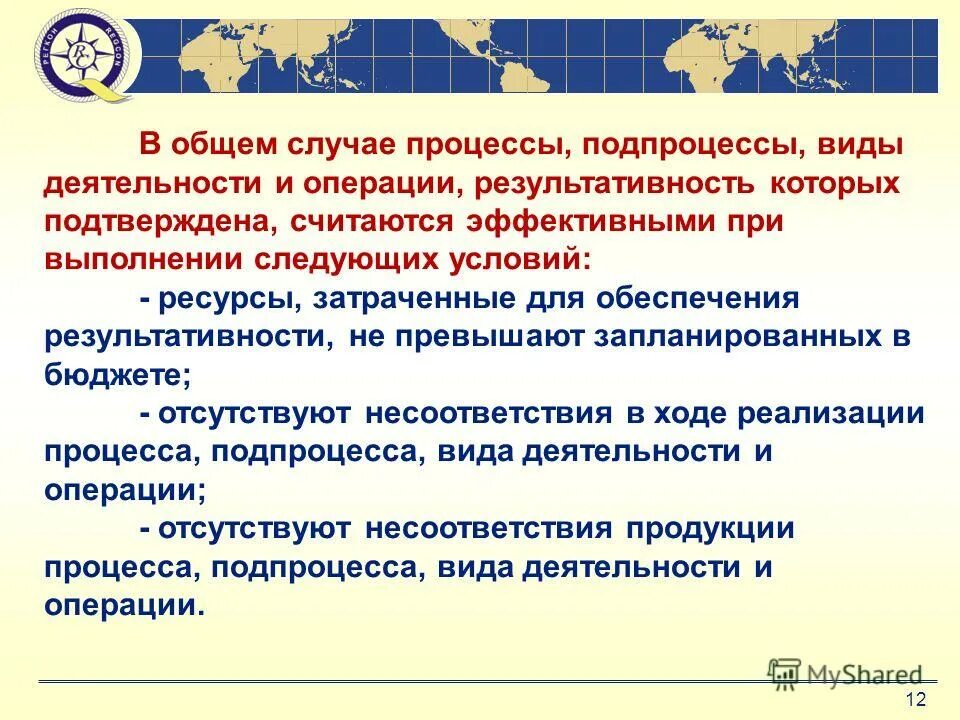 РЕГКОН REGCON RC

В общем случае процессы, подпроцессы, виды деятельности и операции, результативность которых подтверждена, считаются эффективными при выполнении следующих условий:

- ресурсы, затраченные для обеспечения результативности, не превышают запланированных в бюджете;

- отсутствуют несоответствия в ходе реализации процесса, подпроцесса, вида деятельности и операции;

- отсутствуют несоответствия продукции процесса, подпроцесса, вида деятельности и операции.

MyShared

12